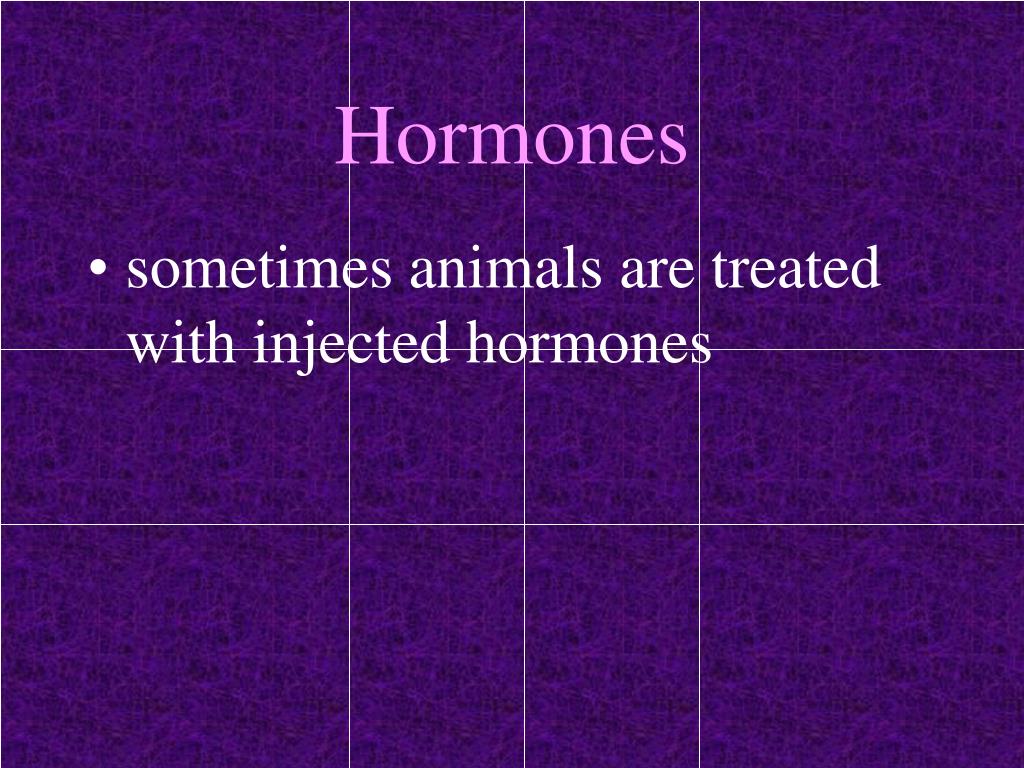 Hormones

• sometimes animals are treated with injected hormones